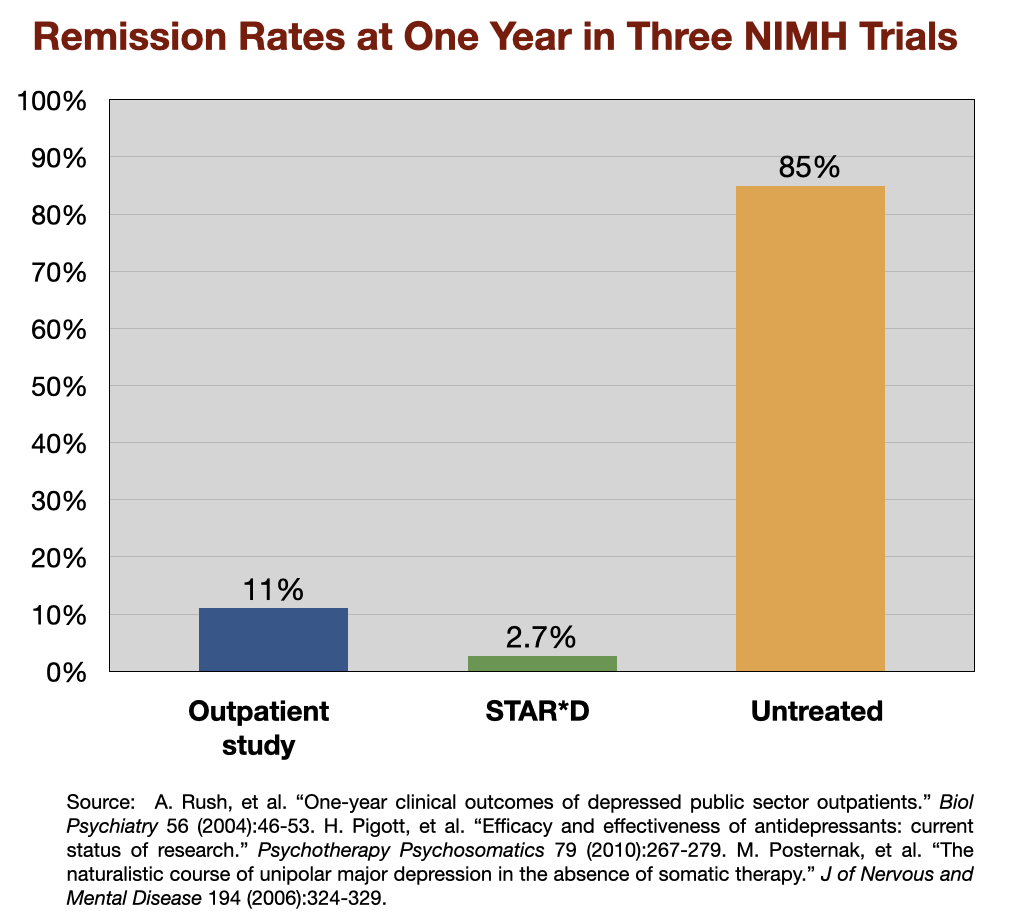 Remission Rates at One Year in Three NIMH Trials

100%
90%
80%
70%
60%
50%
40%
30%
20%
10%
0%

11%
2.7%
85%

Outpatient study
STAR*D
Untreated

Source: A. Rush, et al. “One-year clinical outcomes of depressed public sector outpatients.” Biol Psychiatry 56 (2004):46-53. H. Pigott, et al. “Efficacy and effectiveness of antidepressants: current status of research.” Psychotherapy Psychosomatics 79 (2010):267-279. M. Posternak, et al. “The naturalistic course of unipolar major depression in the absence of somatic therapy.” J of Nervous and Mental Disease 194 (2006):324-329.